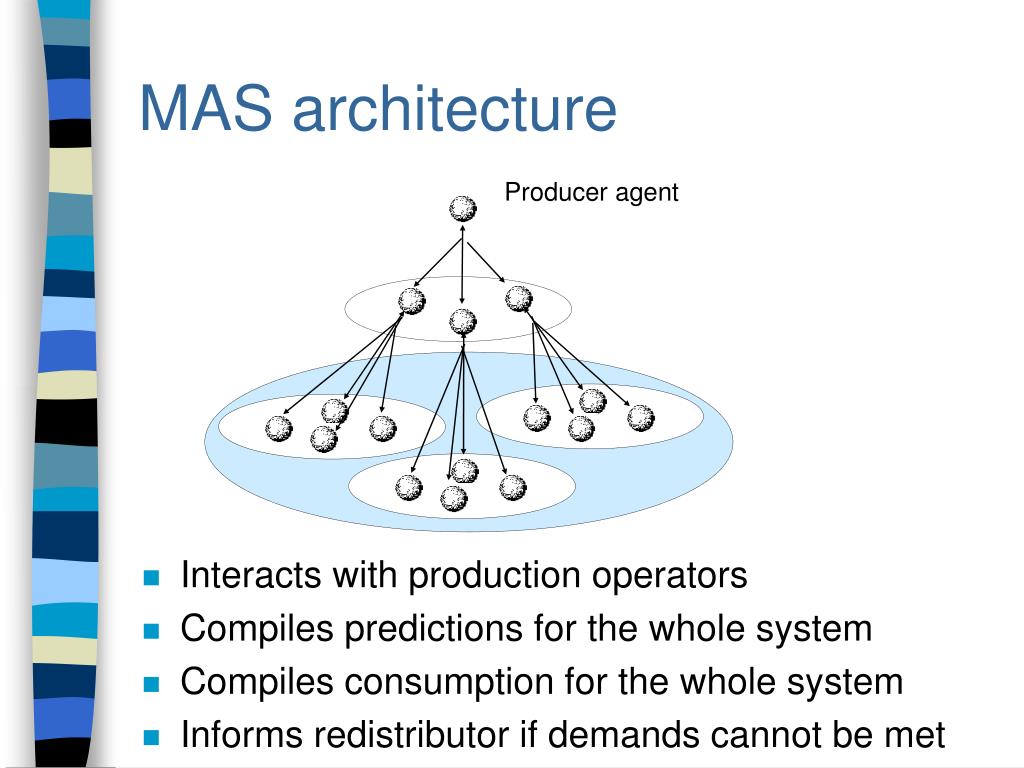 MAS architecture

Producer agent

- Interacts with production operators
- Compiles predictions for the whole system
- Compiles consumption for the whole system
- Informs redistributor if demands cannot be met